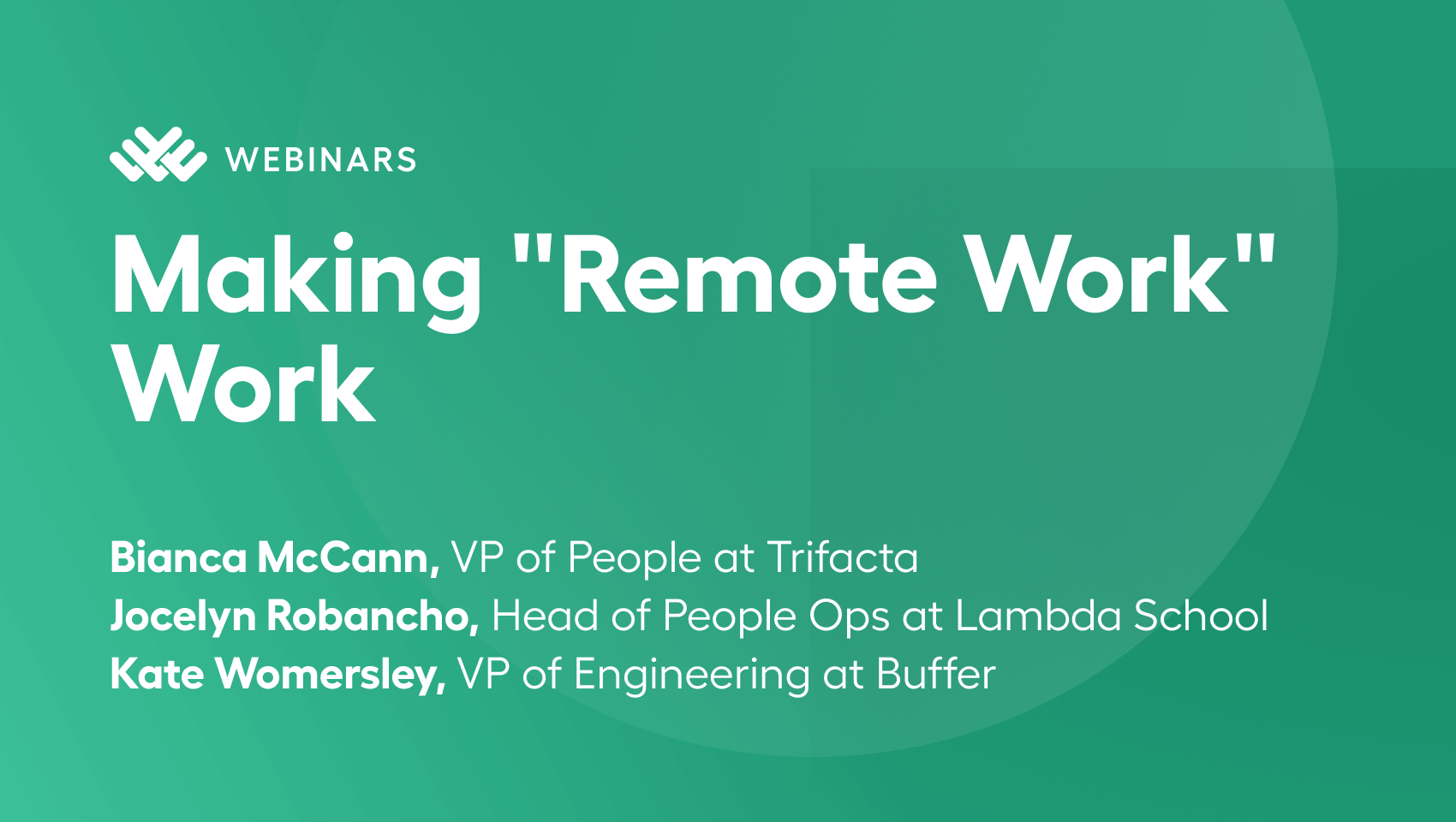 WEBINARS

Making "Remote Work" Work

Bianca McCann, VP of People at Trifacta
Jocelyn Robancho, Head of People Ops at Lambda School
Kate Womersley, VP of Engineering at Buffer